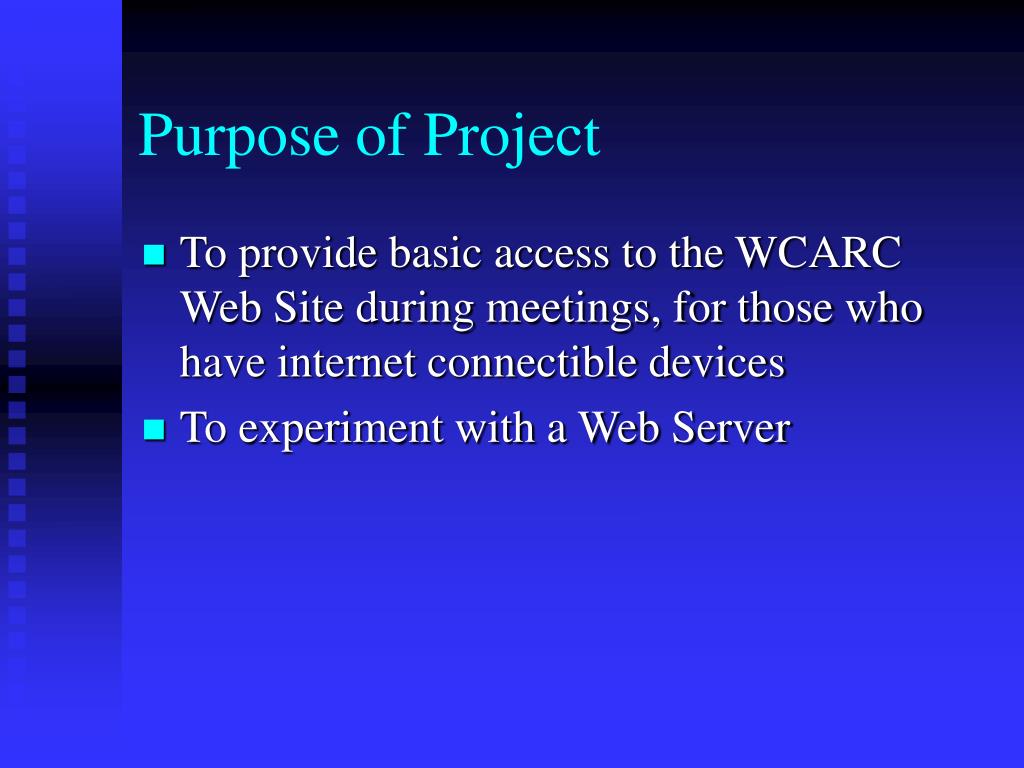 Purpose of Project

- To provide basic access to the WCARC Web Site during meetings, for those who have internet connectible devices
- To experiment with a Web Server